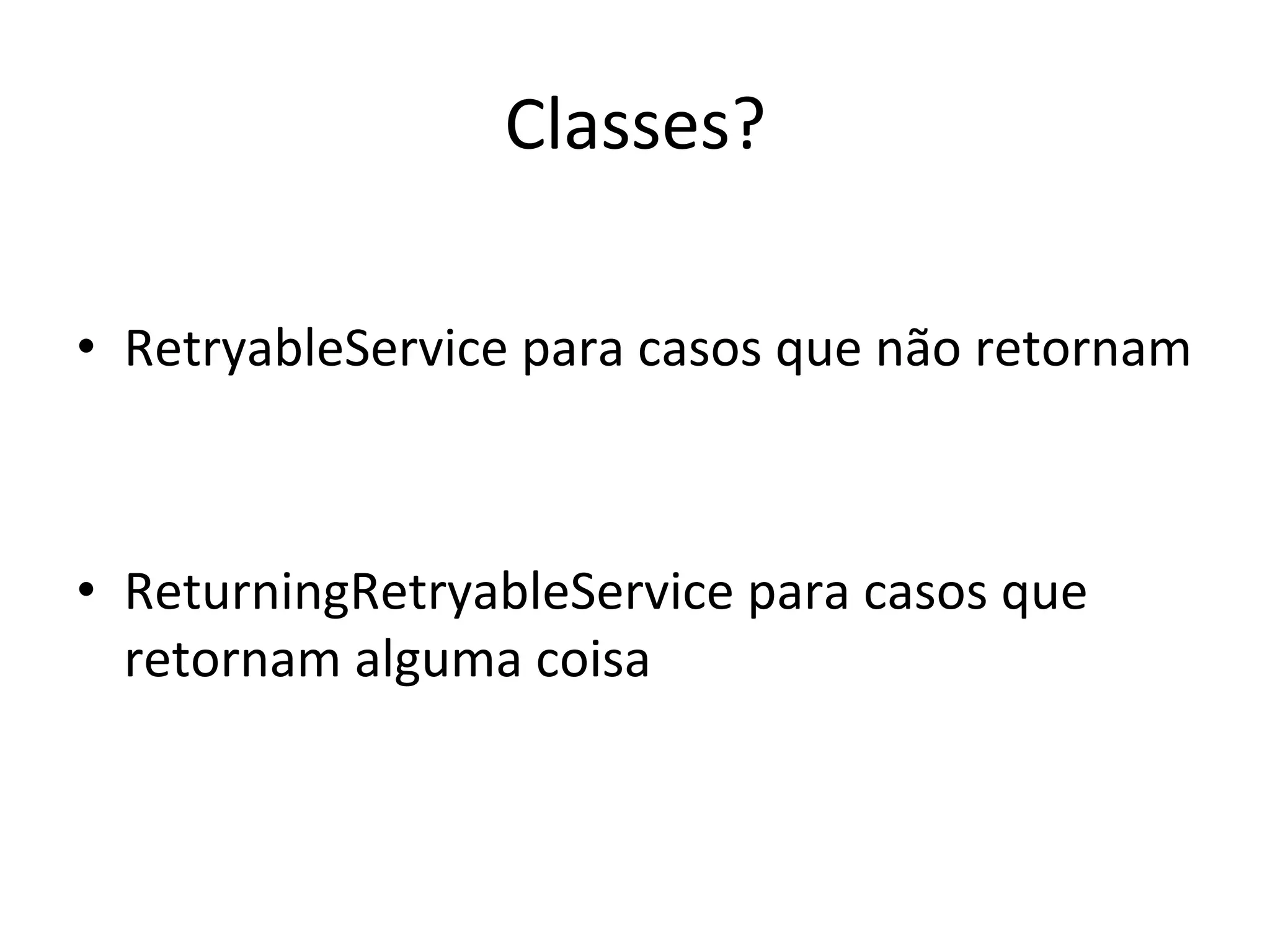 Classes?

• RetryableService para casos que não retornam

• ReturningRetryableService para casos que retornam alguma coisa